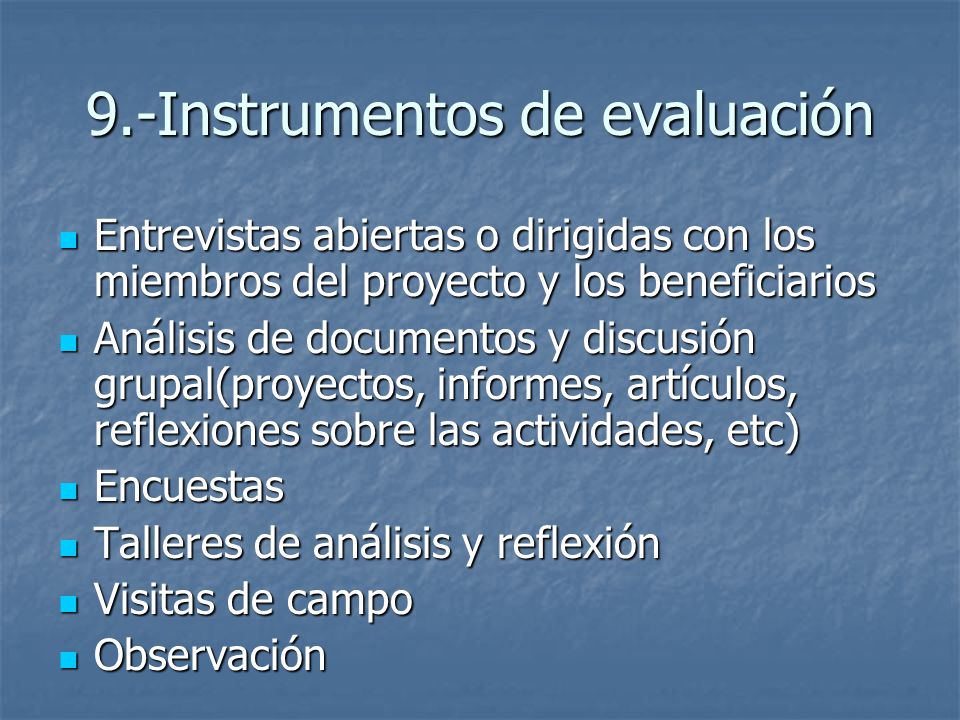 9.-Instrumentos de evaluación

- Entrevistas abiertas o dirigidas con los miembros del proyecto y los beneficiarios
- Análisis de documentos y discusión grupal(proyectos, informes, artículos, reflexiones sobre las actividades, etc)
- Encuestas
- Talleres de análisis y reflexión
- Visitas de campo
- Observación